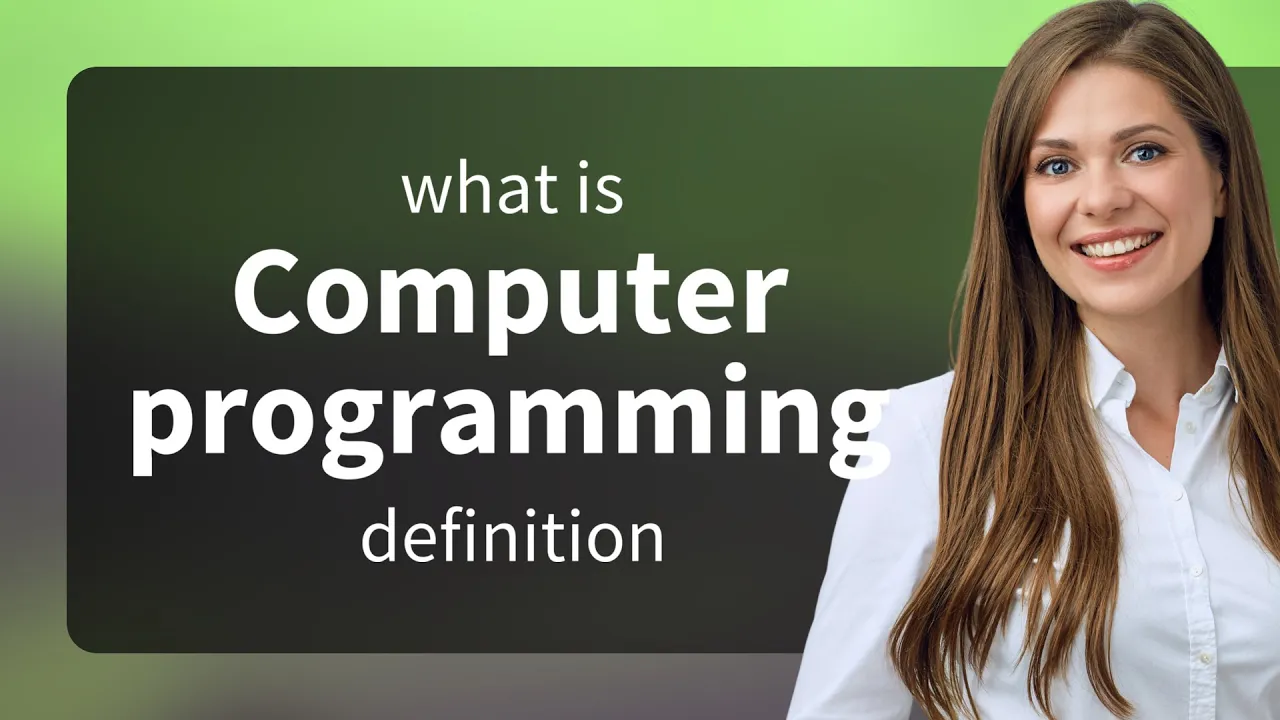 what is
Computer programming
definition